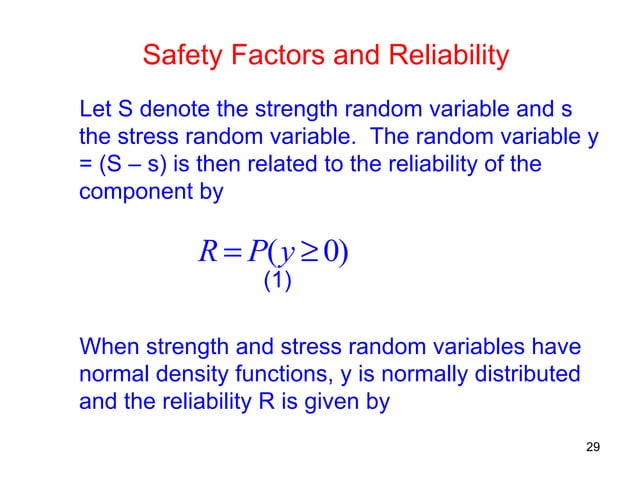 Safety Factors and Reliability

Let S denote the strength random variable and s the stress random variable. The random variable y = (S – s) is then related to the reliability of the component by

$R = P(y \geq 0)$
(1)

When strength and stress random variables have normal density functions, y is normally distributed and the reliability R is given by

29